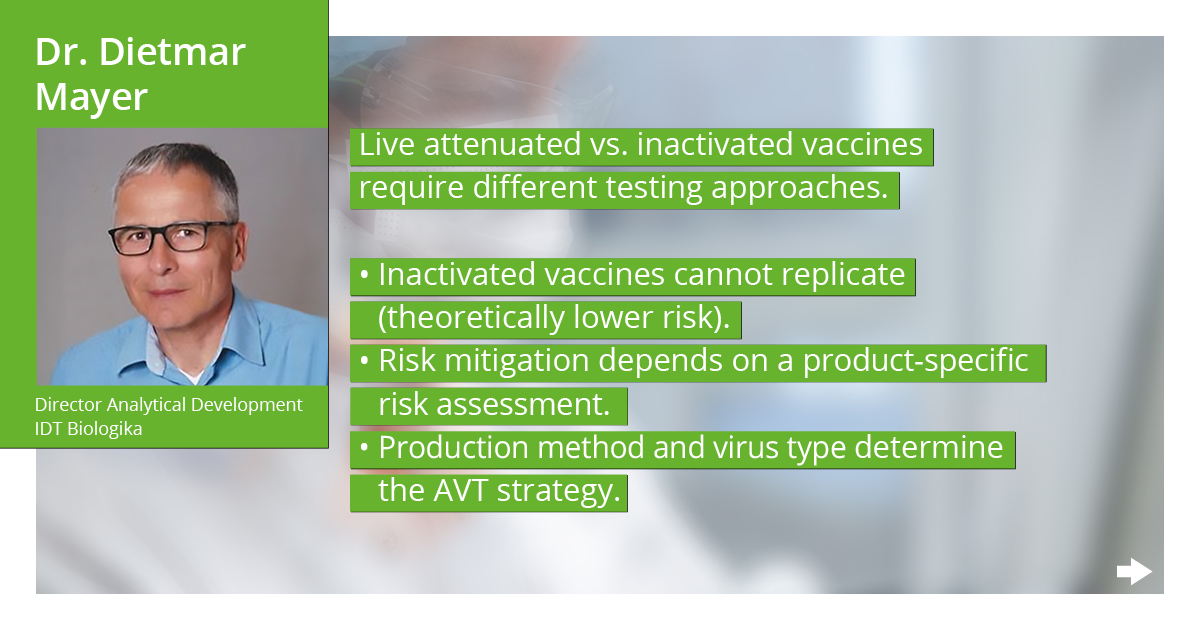 Dr. Dietmar Mayer

Director Analytical Development
IDT Biologika

Live attenuated vs. inactivated vaccines require different testing approaches.

• Inactivated vaccines cannot replicate (theoretically lower risk).
• Risk mitigation depends on a product-specific risk assessment.
• Production method and virus type determine the AVT strategy.